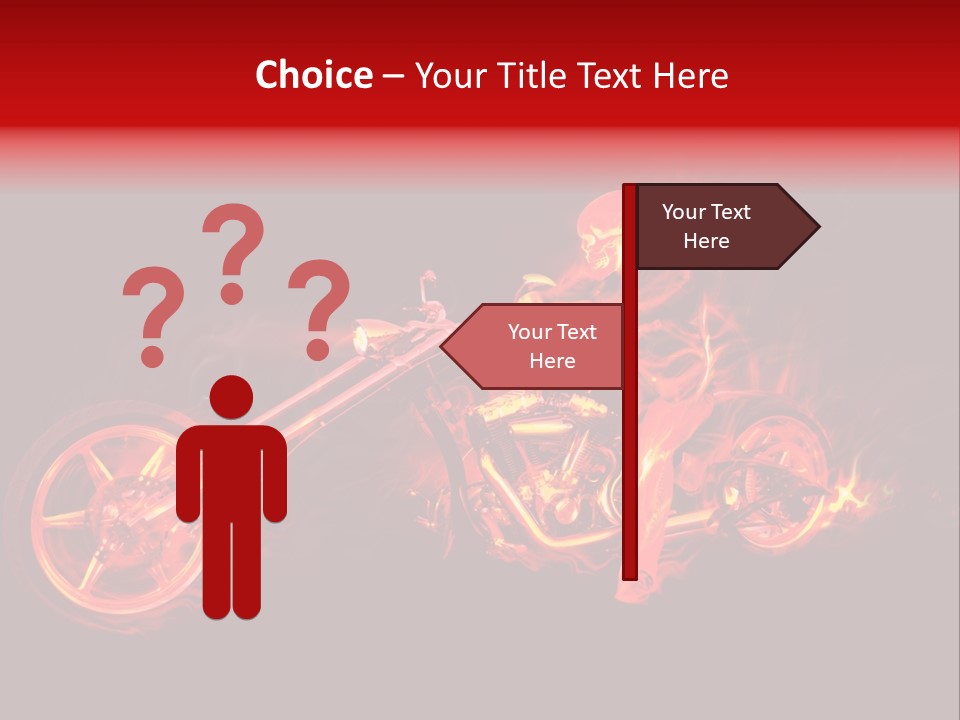 Choice – Your Title Text Here

? ? ?

Your Text Here

Your Text Here